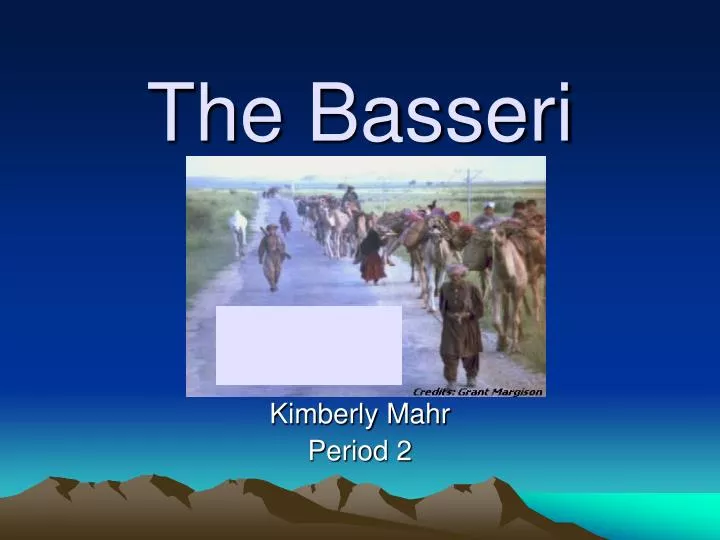 The Basseri

Credits: Grant Margison

Kimberly Mahr
Period 2